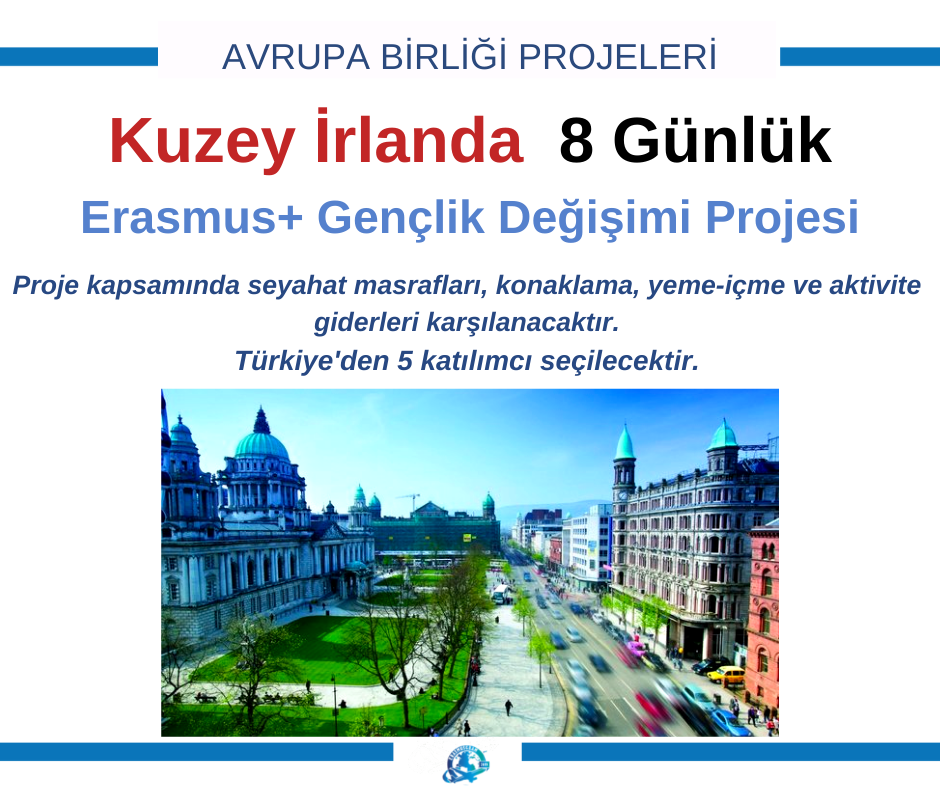 AVRUPA BİRLİĞİ PROJELERİ

Kuzey İrlanda 8 Günlük

Erasmus+ Gençlik Değişimi Projesi

Proje kapsamında seyahat masrafları, konaklama, yeme-içme ve aktivite giderleri karşılanacaktır.
Türkiye'den 5 katılımcı seçilecektir.